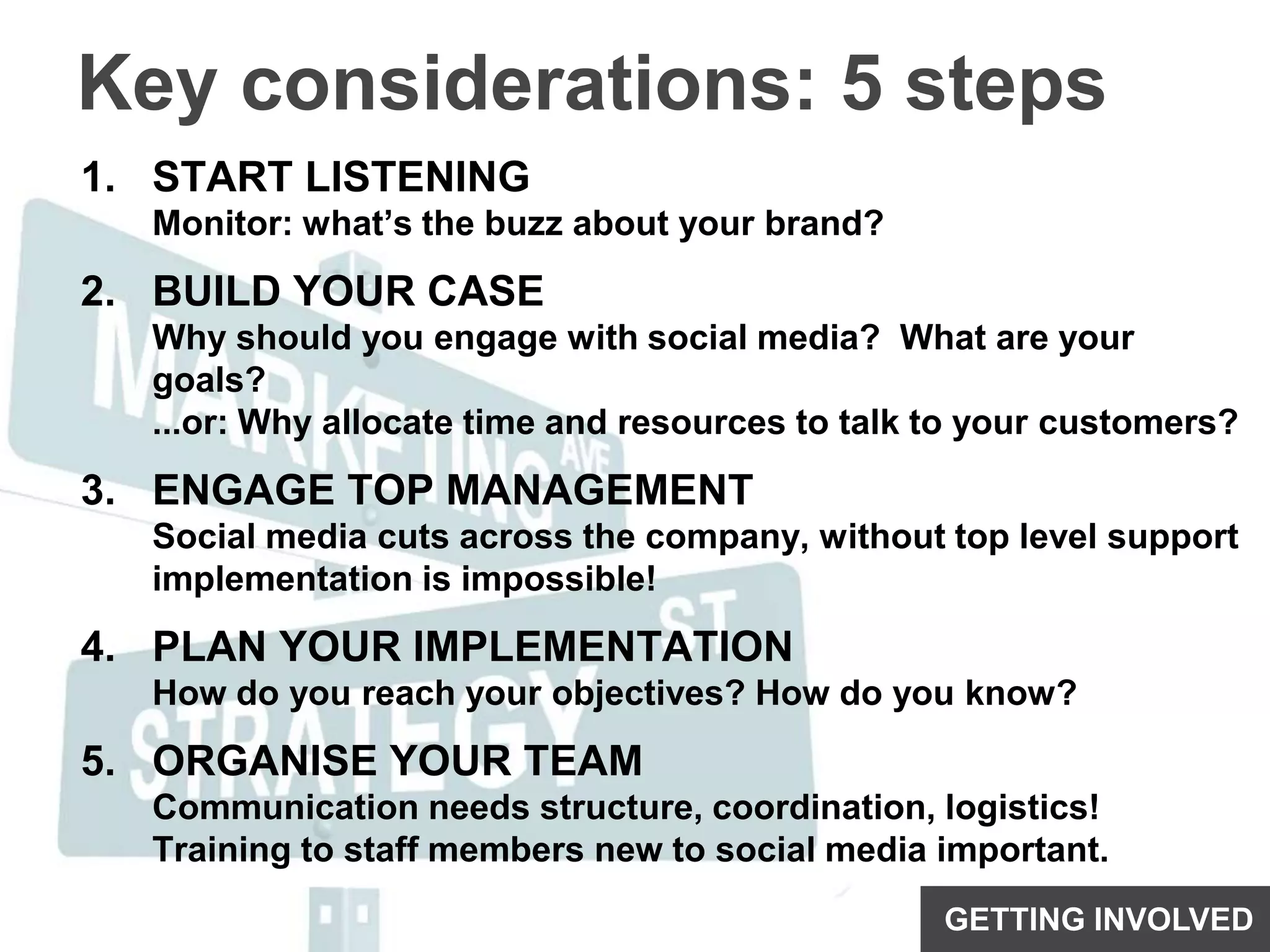 Key considerations: 5 steps

1. START LISTENING
Monitor: what's the buzz about your brand?

2. BUILD YOUR CASE
Why should you engage with social media? What are your goals?
...or: Why allocate time and resources to talk to your customers?

3. ENGAGE TOP MANAGEMENT
Social media cuts across the company, without top level support implementation is impossible!

4. PLAN YOUR IMPLEMENTATION
How do you reach your objectives? How do you know?

5. ORGANISE YOUR TEAM
Communication needs structure, coordination, logistics!
Training to staff members new to social media important.

MARKETING AVE

STRATEGY ST

GETTING INVOLVED